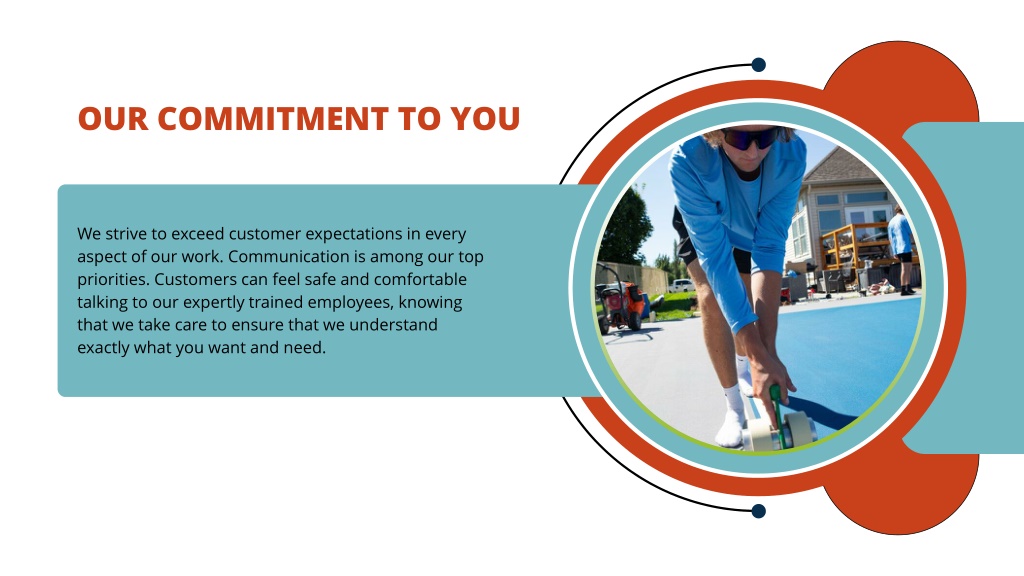 OUR COMMITMENT TO YOU

We strive to exceed customer expectations in every aspect of our work. Communication is among our top priorities. Customers can feel safe and comfortable talking to our expertly trained employees, knowing that we take care to ensure that we understand exactly what you want and need.